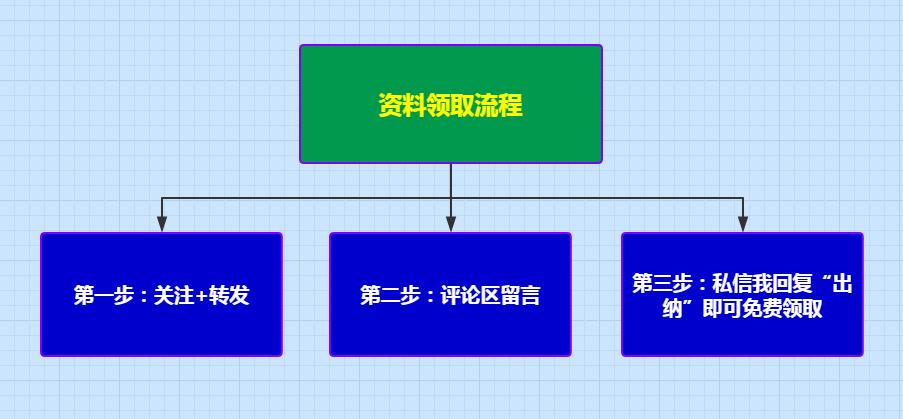 资料领取流程

第一步：关注+转发

第二步：评论区留言

第三步：私信我回复“出纳”即可免费领取